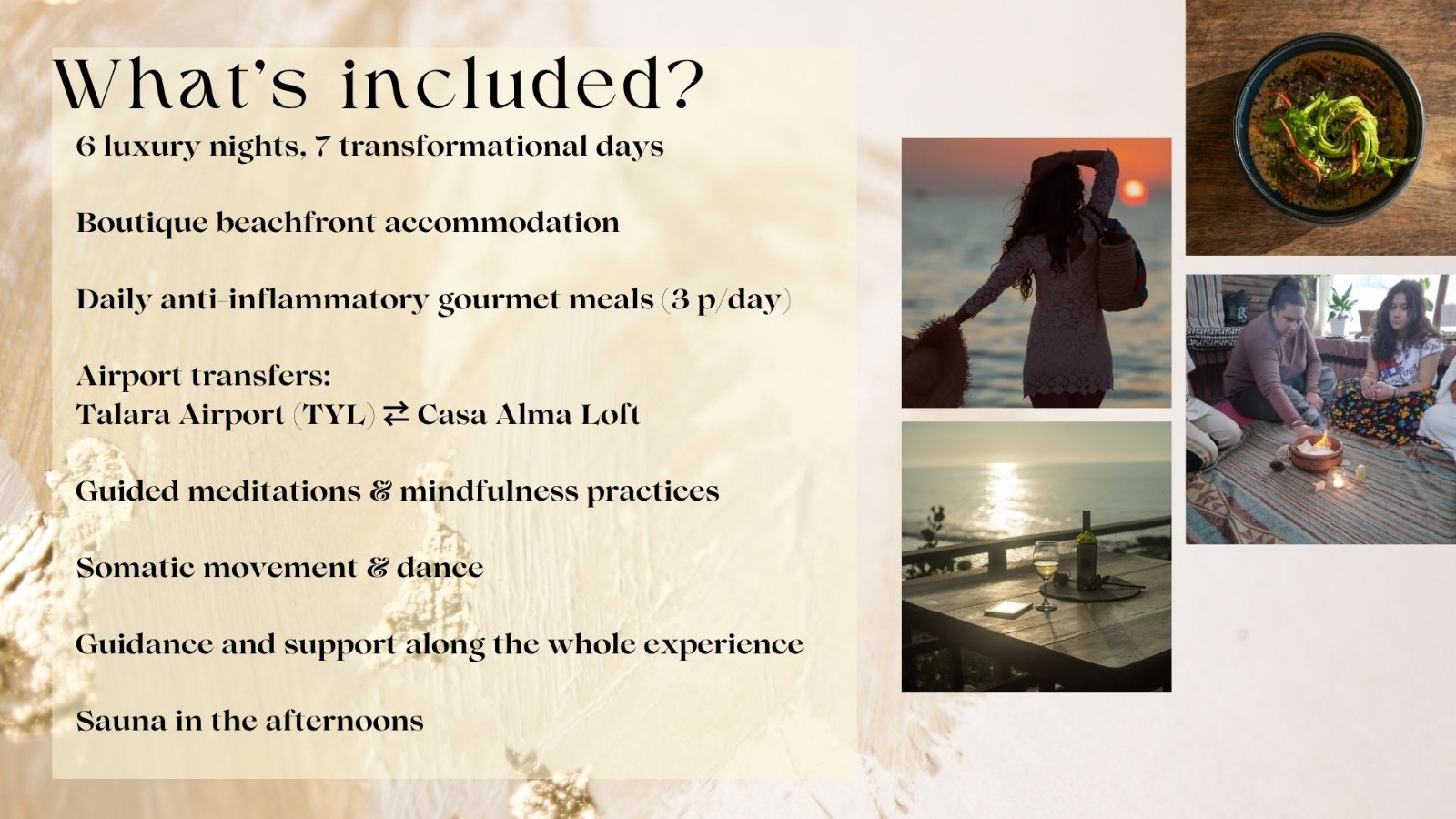 What's included?

6 luxury nights, 7 transformational days

Boutique beachfront accommodation

Daily anti-inflammatory gourmet meals (3 p/day)

Airport transfers:
Talara Airport (TYL) ⇄ Casa Alma Loft

Guided meditations & mindfulness practices

Somatic movement & dance

Guidance and support along the whole experience

Sauna in the afternoons